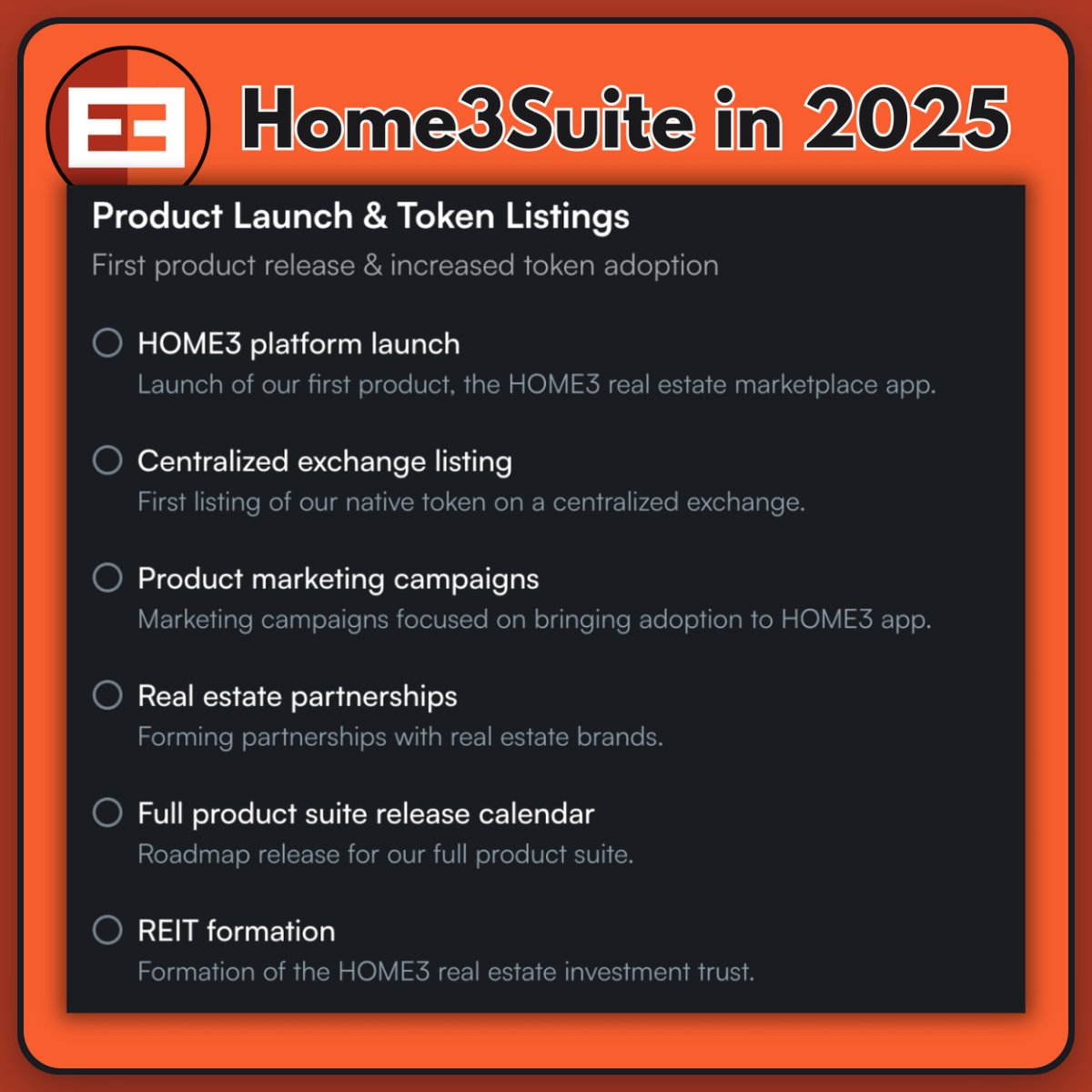 Home3Suite in 2025

Product Launch & Token Listings

First product release & increased token adoption

HOME3 platform launch

Launch of our first product, the HOME3 real estate marketplace app.

Centralized exchange listing

First listing of our native token on a centralized exchange.

Product marketing campaigns

Marketing campaigns focused on bringing adoption to HOME3 app.

Real estate partnerships

Forming partnerships with real estate brands.

Full product suite release calendar

Roadmap release for our full product suite.

REIT formation

Formation of the HOME3 real estate investment trust.